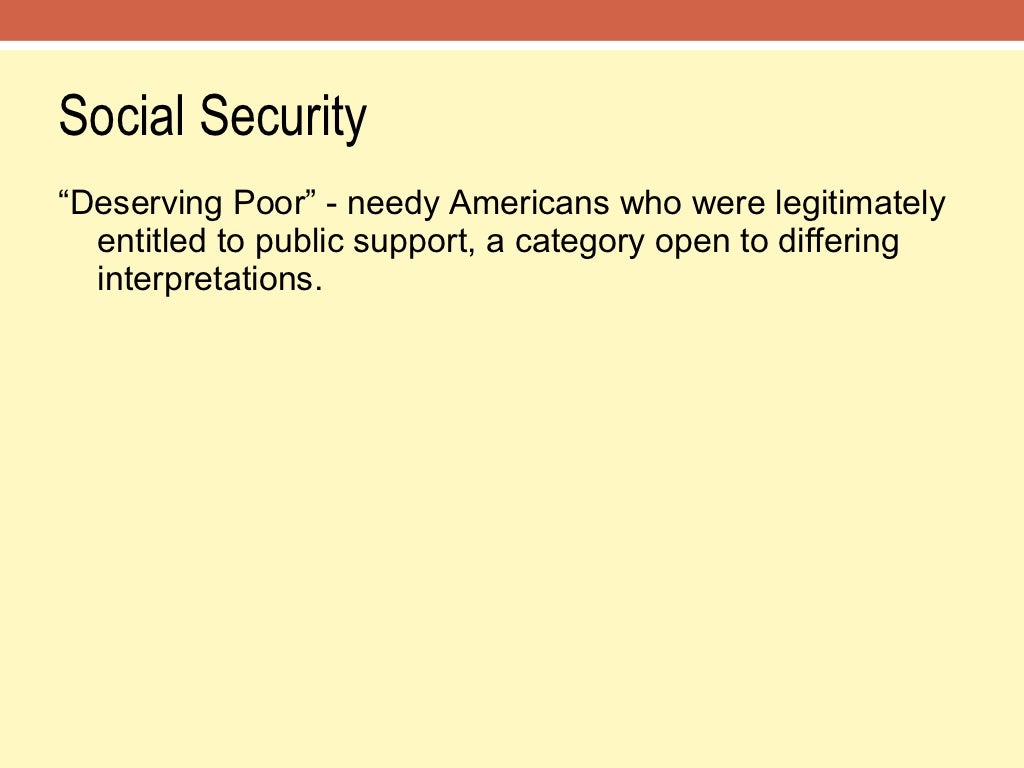 Social Security

“Deserving Poor” - needy Americans who were legitimately entitled to public support, a category open to differing interpretations.